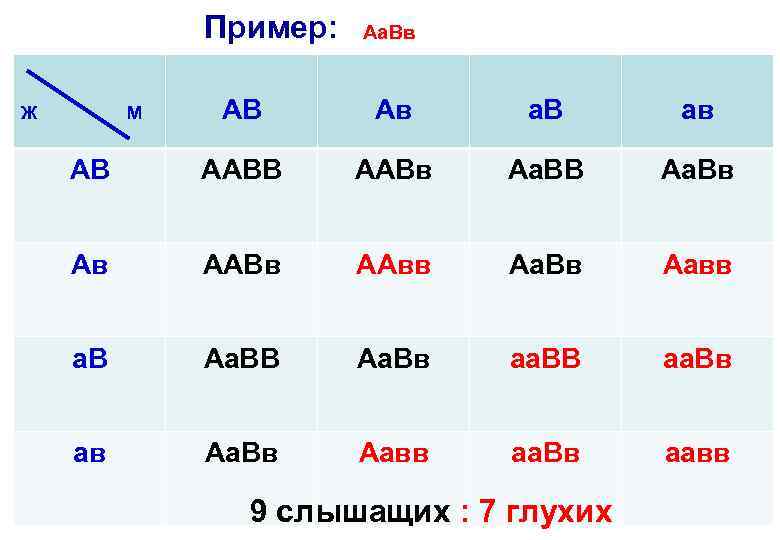 Пример: АаВв

| ж м | АВ | Ав | аВ | ав |
|---|---|---|---|---|
| АВ | ААВВ | ААВв | АаВВ | АаВв |
| Ав | ААВв | ААвв | АаВв | Аавв |
| аВ | АаВВ | АаВв | ааВВ | ааВв |
| ав | АаВв | Аавв | ааВв | аавв |

9 слышащих : 7 глухих